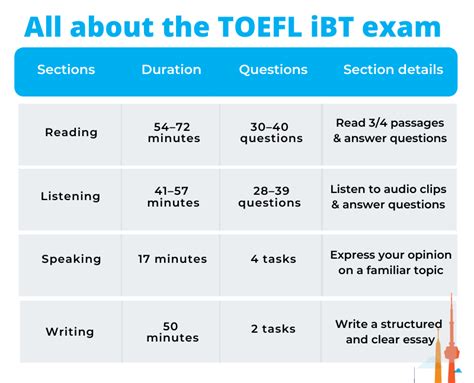 All about the TOEFL iBT exam

| Sections | Duration | Questions | Section details |
|---|---|---|---|
| Reading | 54–72 minutes | 30–40 questions | Read 3/4 passages & answer questions |
| Listening | 41–57 minutes | 28–39 questions | Listen to audio clips & answer questions |
| Speaking | 17 minutes | 4 tasks | Express your opinion on a familiar topic |
| Writing | 50 minutes | 2 tasks | Write a structured and clear essay |